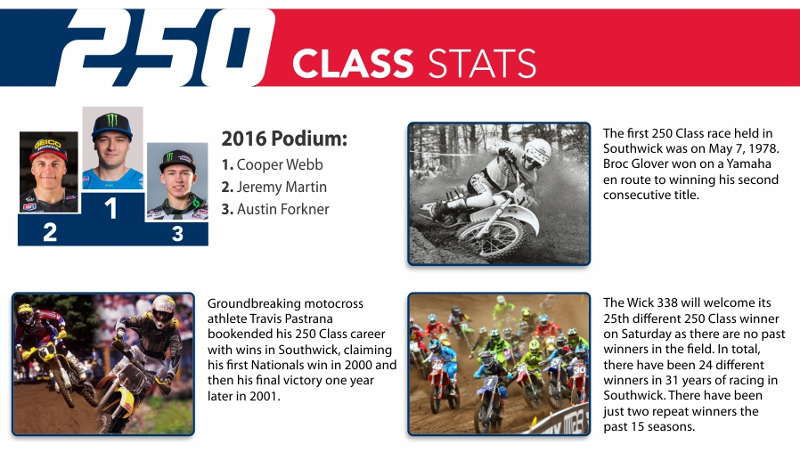 250 CLASS STATS

2 1 3

2016 Podium:
1. Cooper Webb
2. Jeremy Martin
3. Austin Forkner

The first 250 Class race held in Southwick was on May 7, 1978. Broc Glover won on a Yamaha en route to winning his second consecutive title.

Groundbreaking motocross athlete Travis Pastrana bookended his 250 Class career with wins in Southwick, claiming his first Nationals win in 2000 and then his final victory one year later in 2001.

The Wick 338 will welcome its 25th different 250 Class winner on Saturday as there are no past winners in the field. In total, there have been 24 different winners in 31 years of racing in Southwick. There have been just two repeat winners the past 15 seasons.